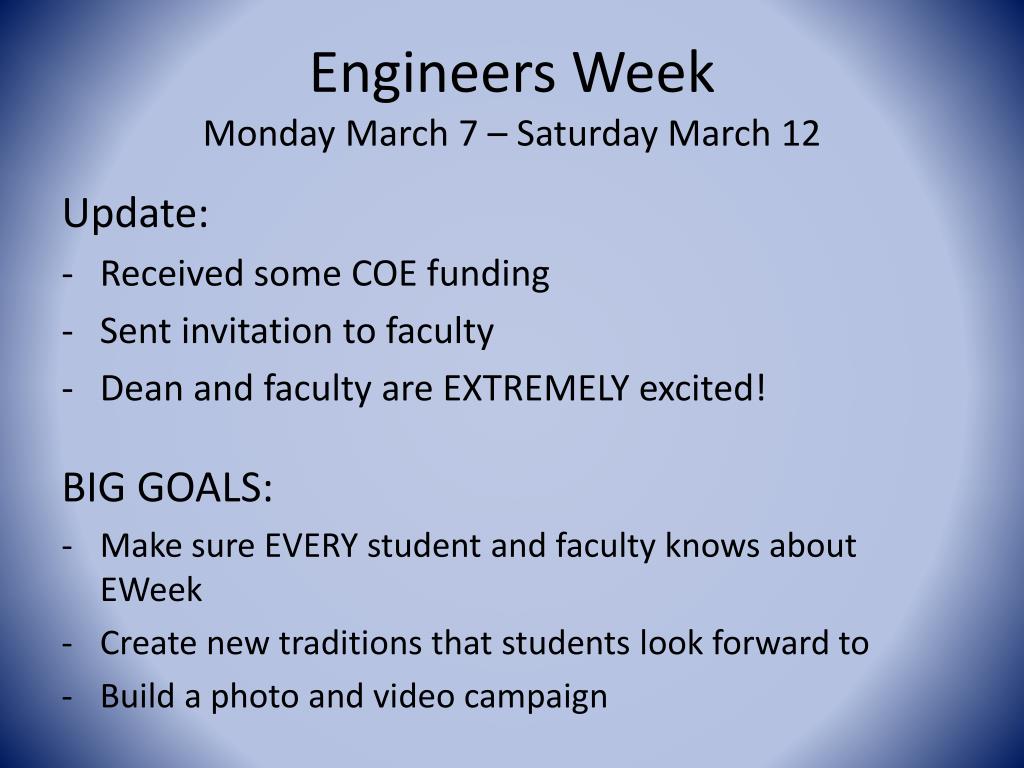 Engineers Week
Monday March 7 – Saturday March 12

Update:
- Received some COE funding
- Sent invitation to faculty
- Dean and faculty are EXTREMELY excited!

BIG GOALS:
- Make sure EVERY student and faculty knows about EWeek
- Create new traditions that students look forward to
- Build a photo and video campaign